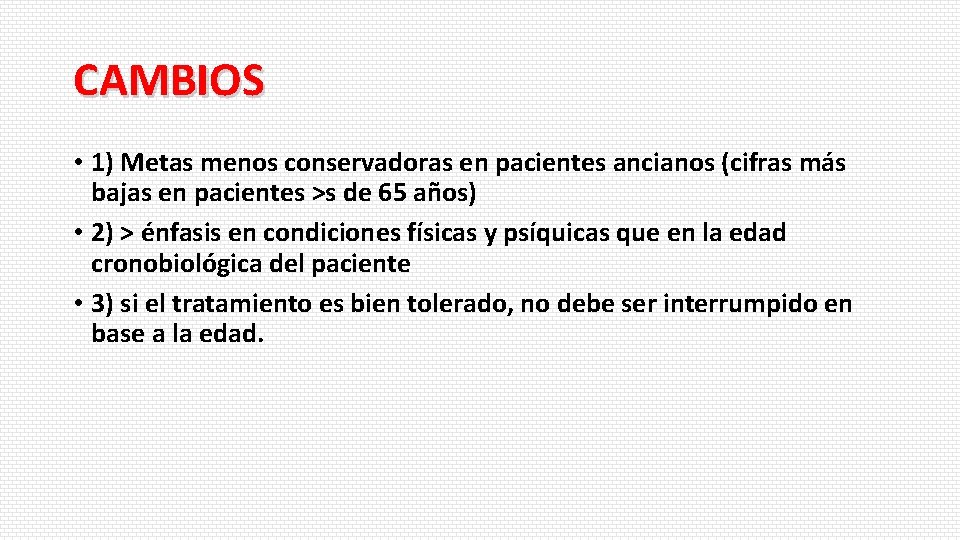 CAMBIOS

• 1) Metas menos conservadoras en pacientes ancianos (cifras más bajas en pacientes >s de 65 años)

• 2) > énfasis en condiciones físicas y psíquicas que en la edad cronobiológica del paciente

• 3) si el tratamiento es bien tolerado, no debe ser interrumpido en base a la edad.